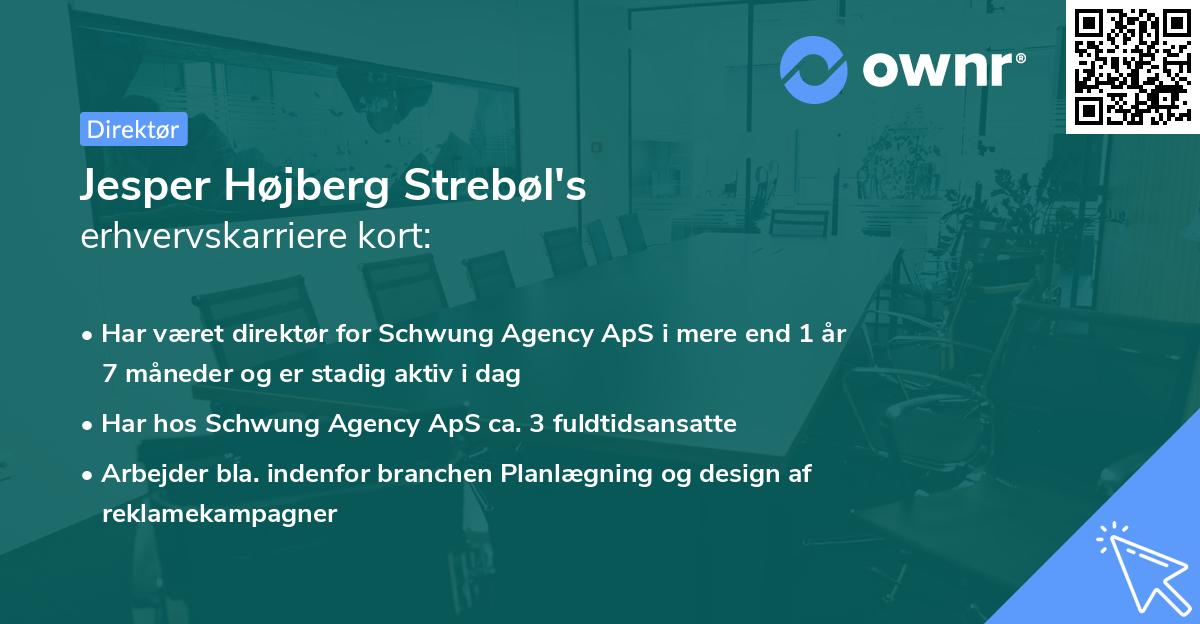 ownr®

Direktør

Jesper Højberg Strebøl's
erhvervskarriere kort:

• Har været direktør for Schwung Agency ApS i mere end 1 år 7 måneder og er stadig aktiv i dag

• Har hos Schwung Agency ApS ca. 3 fuldtidsansatte

• Arbejder bla. indenfor branchen Planlægning og design af reklamekampagner